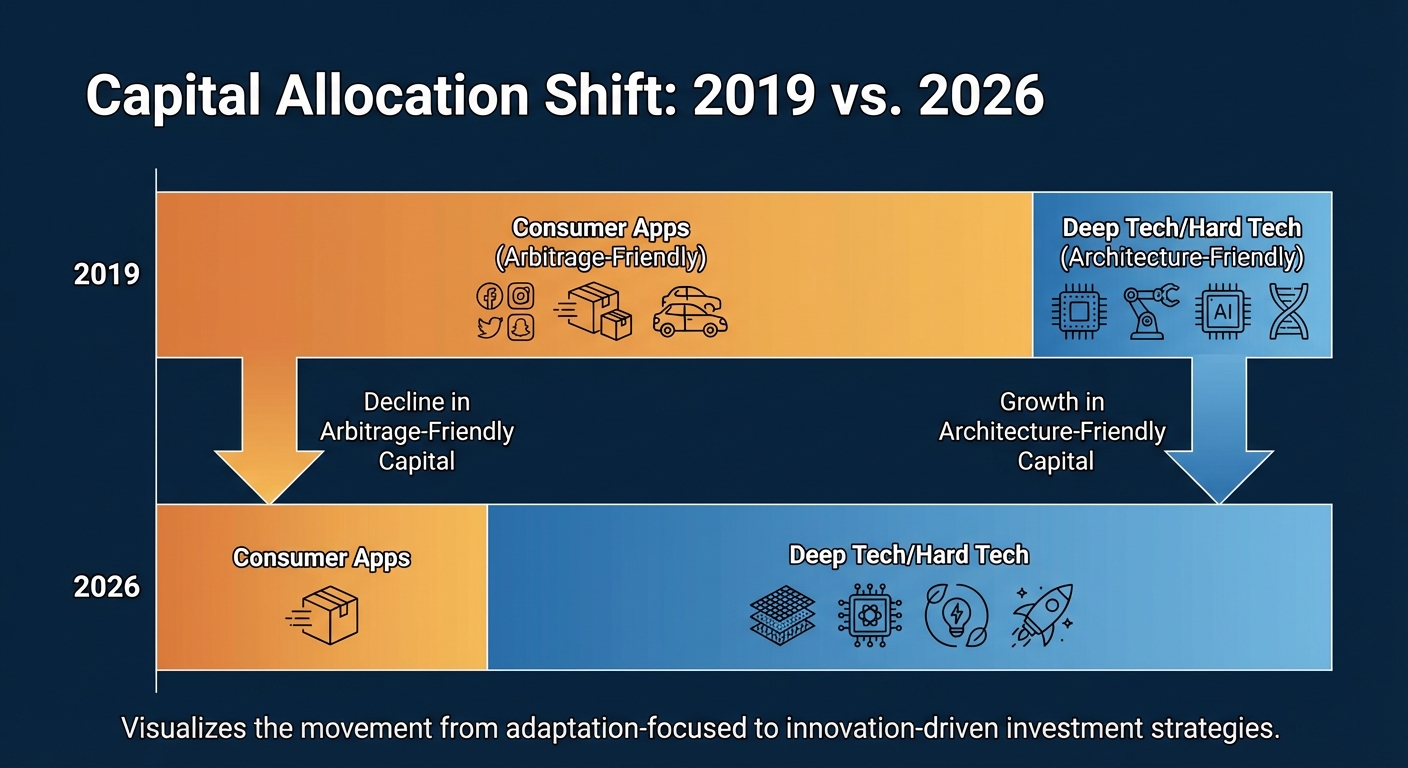 Capital Allocation Shift: 2019 vs. 2026

2019

Consumer Apps
(Arbitrage-Friendly)

Deep Tech/Hard Tech
(Architecture-Friendly)

AI

Decline in Arbitrage-Friendly Capital

Growth in Architecture-Friendly Capital

2026

Consumer Apps

Deep Tech/Hard Tech

Visualizes the movement from adaptation-focused to innovation-driven investment strategies.